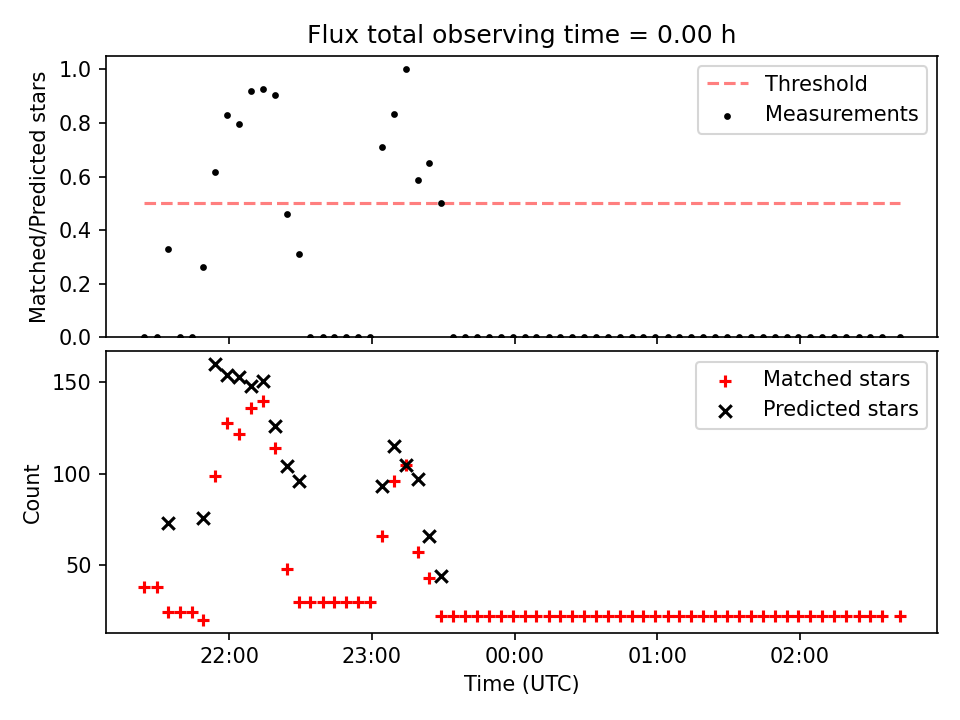 Flux total observing time = 0.00 h

Matched/Predicted stars

1.0
0.8
0.6
0.4
0.2
0.0

Threshold
Measurements

Count

150
100
50

Matched stars
Predicted stars

22:00
23:00
00:00
01:00
02:00

Time (UTC)